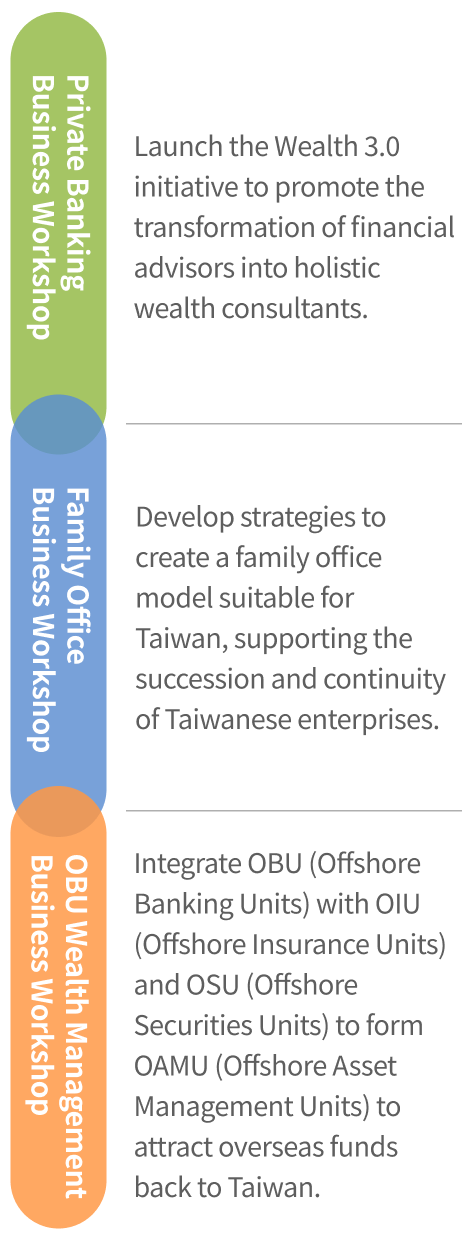 Private Banking Business Workshop

Launch the Wealth 3.0 initiative to promote the transformation of financial advisors into holistic wealth consultants.

Family Office Business Workshop

Develop strategies to create a family office model suitable for Taiwan, supporting the succession and continuity of Taiwanese enterprises.

OBU Wealth Management Business Workshop

Integrate OBU (Offshore Banking Units) with OIU (Offshore Insurance Units) and OSU (Offshore Securities Units) to form OAMU (Offshore Asset Management Units) to attract overseas funds back to Taiwan.